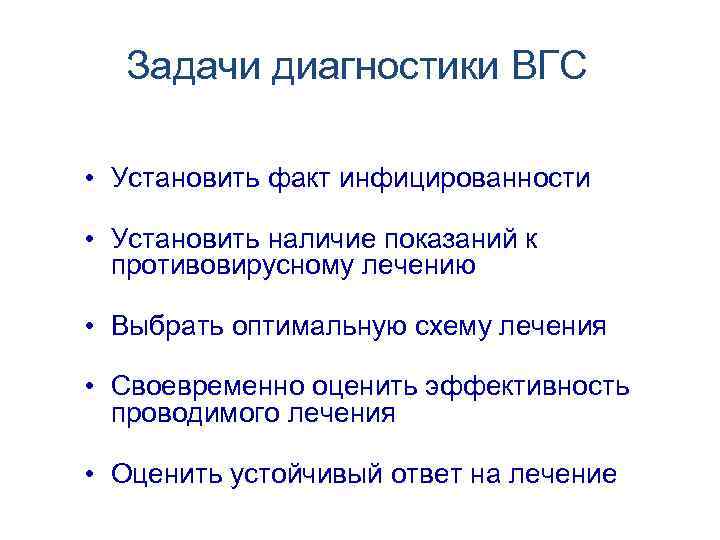 Задачи диагностики ВГС

• Установить факт инфицированности

• Установить наличие показаний к противовирусному лечению

• Выбрать оптимальную схему лечения

• Своевременно оценить эффективность проводимого лечения

• Оценить устойчивый ответ на лечение